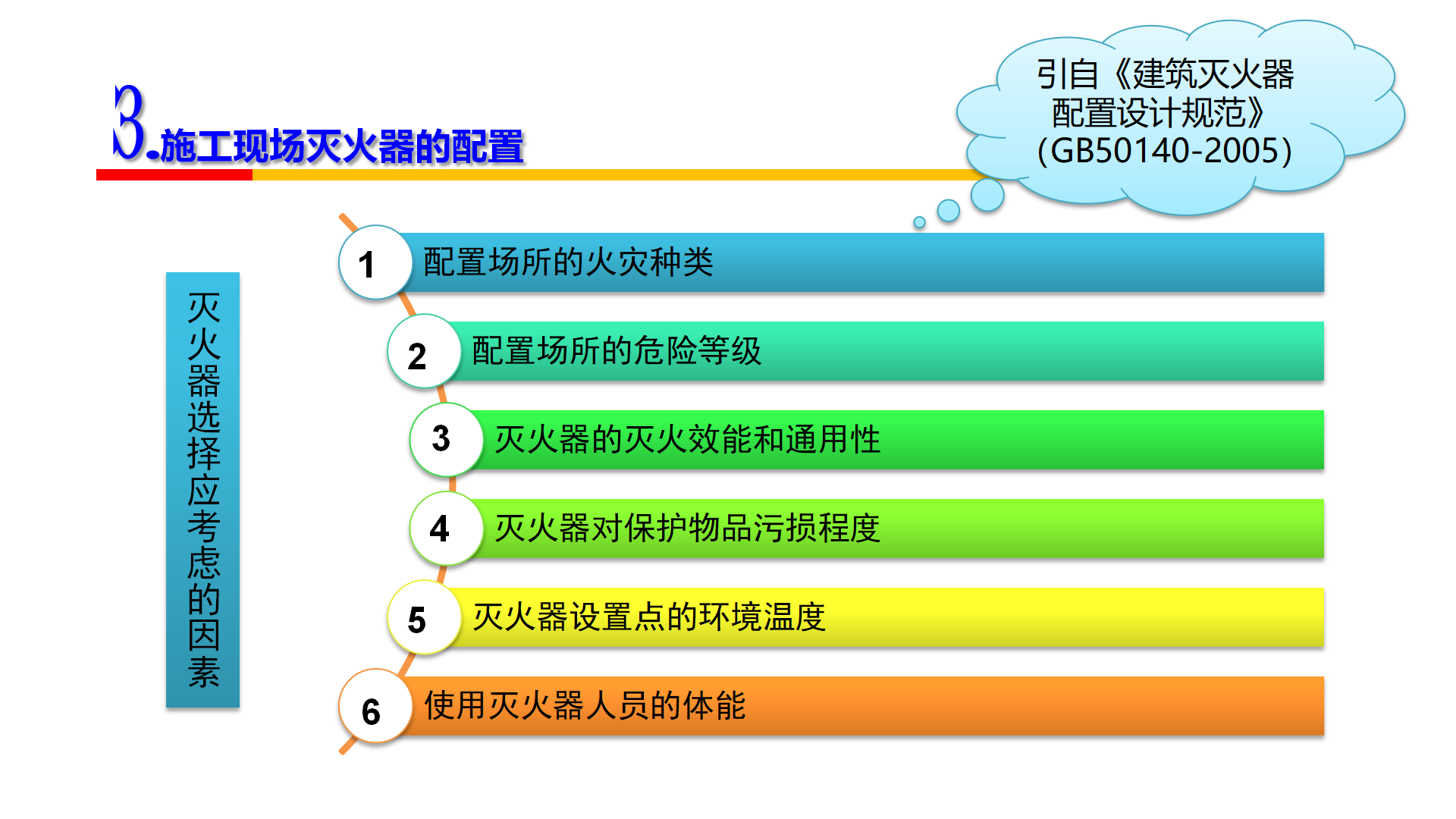 3.施工现场灭火器的配置

引自《建筑灭火器配置设计规范》(GB50140-2005)

灭火器选择应考虑的因素

1 配置场所的火灾种类

2 配置场所的危险等级

3 灭火器的灭火效能和通用性

4 灭火器对保护物品污损程度

5 灭火器设置点的环境温度

6 使用灭火器人员的体能